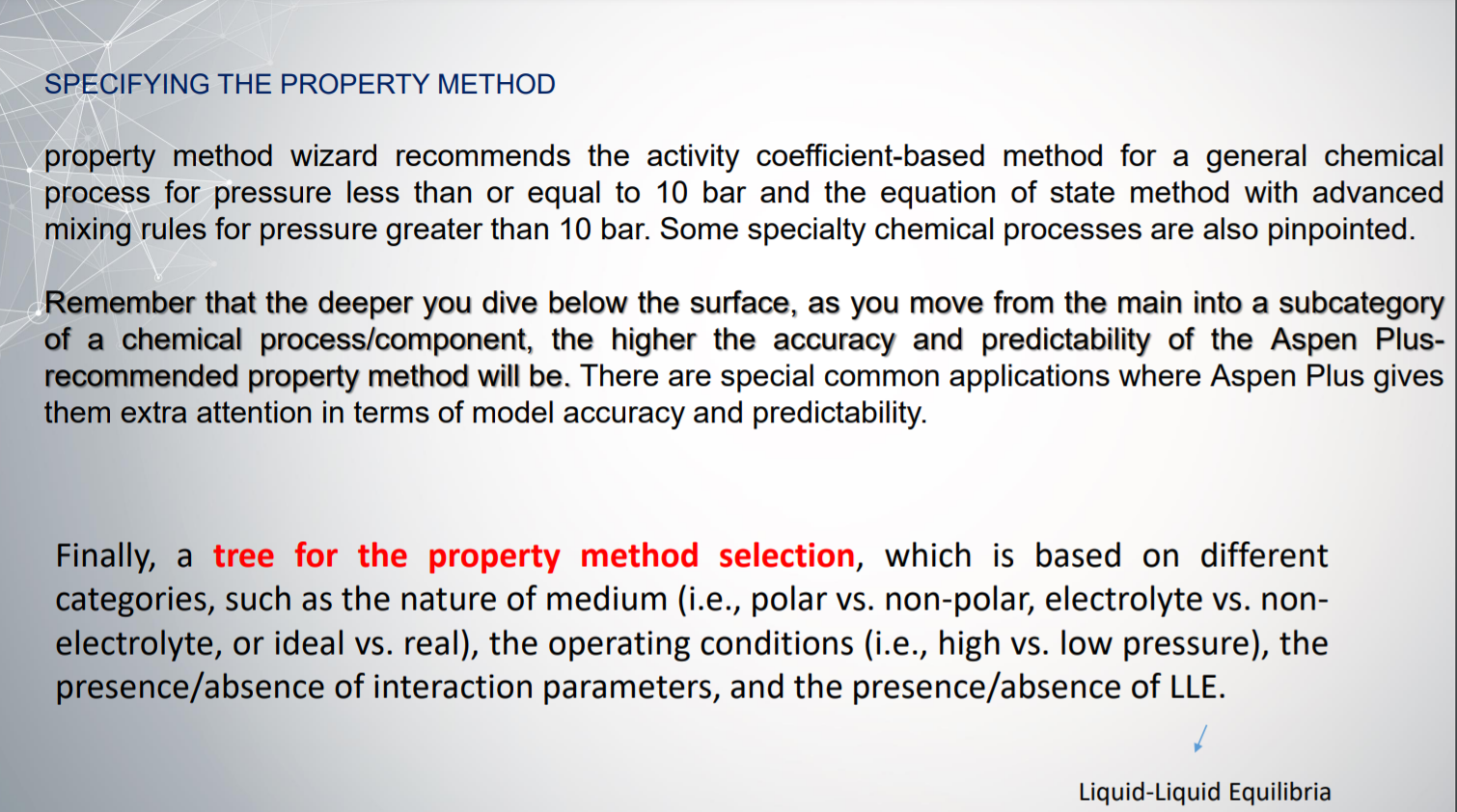 SPECIFYING THE PROPERTY METHOD

property method wizard recommends the activity coefficient-based method for a general chemical process for pressure less than or equal to 10 bar and the equation of state method with advanced mixing rules for pressure greater than 10 bar. Some specialty chemical processes are also pinpointed.

Remember that the deeper you dive below the surface, as you move from the main into a subcategory of a chemical process/component, the higher the accuracy and predictability of the Aspen Plus-recommended property method will be. There are special common applications where Aspen Plus gives them extra attention in terms of model accuracy and predictability.

Finally, a tree for the property method selection, which is based on different categories, such as the nature of medium (i.e., polar vs. non-polar, electrolyte vs. non-electrolyte, or ideal vs. real), the operating conditions (i.e., high vs. low pressure), the presence/absence of interaction parameters, and the presence/absence of LLE.

Liquid-Liquid Equilibria